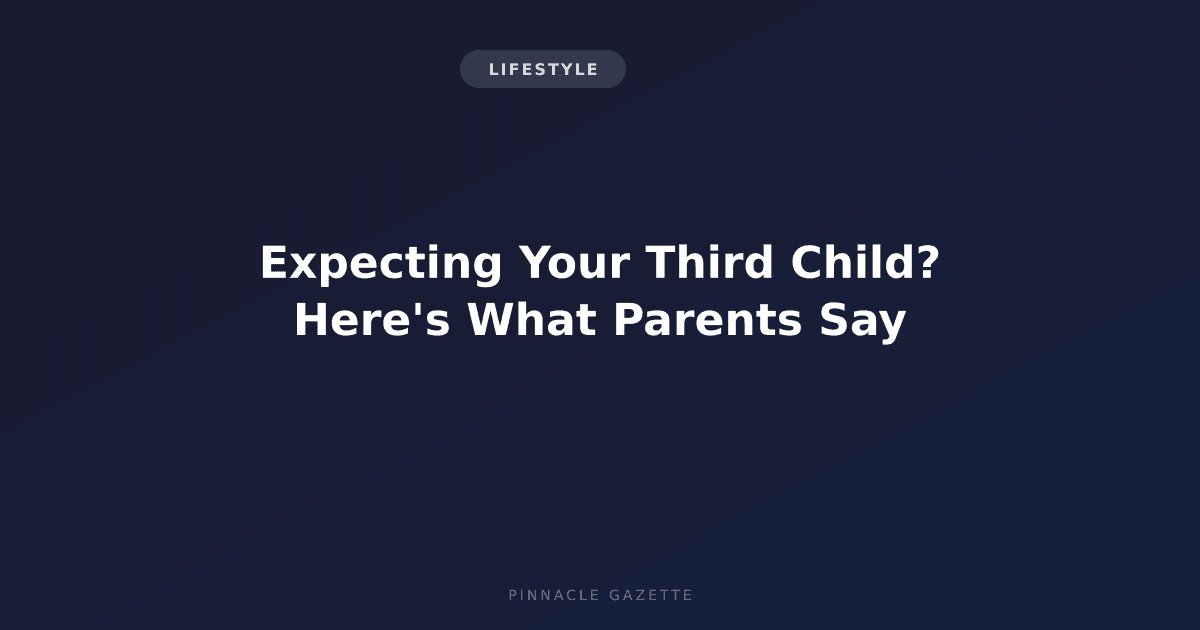 LIFESTYLE

Expecting Your Third Child? Here's What Parents Say

PINNACLE GAZETTE